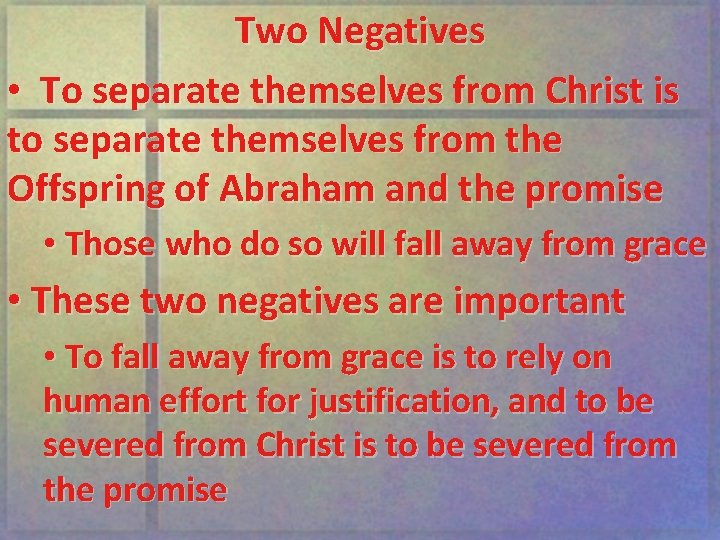 Two Negatives

• To separate themselves from Christ is to separate themselves from the Offspring of Abraham and the promise

• Those who do so will fall away from grace

• These two negatives are important

• To fall away from grace is to rely on human effort for justification, and to be severed from Christ is to be severed from the promise